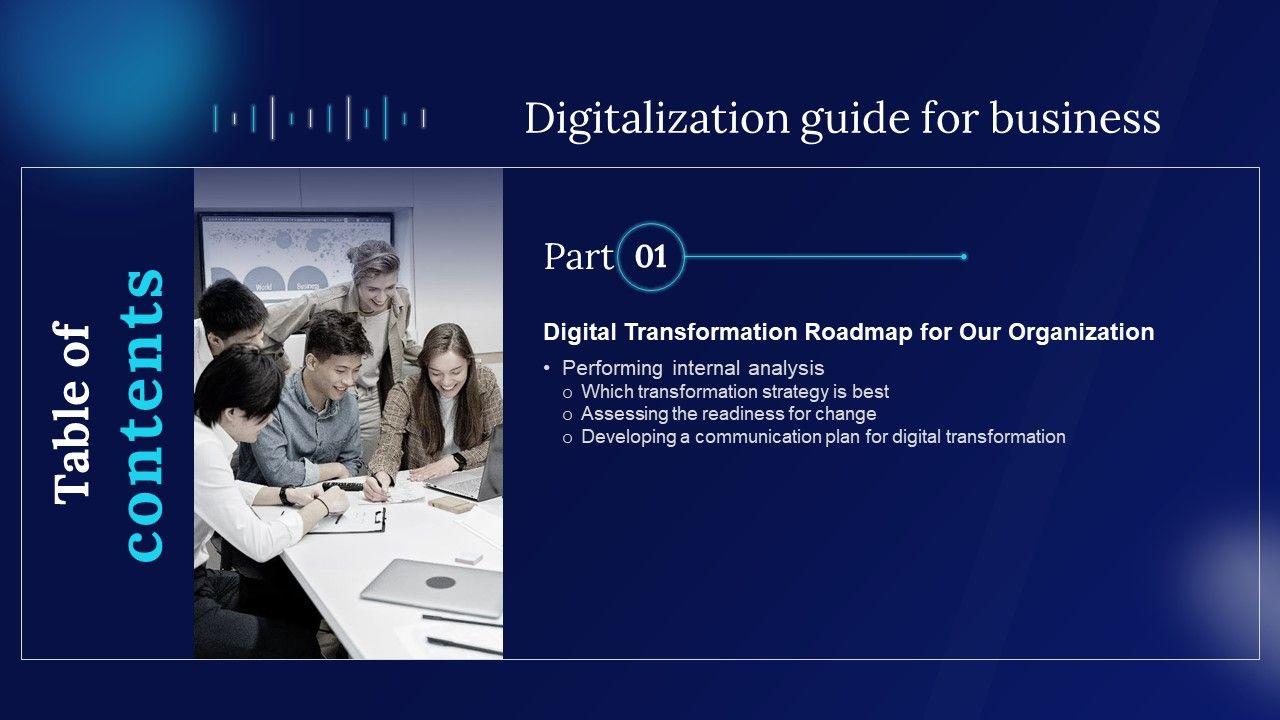 Digitalization guide for business

Table of contents

World Business

Part 01

Digital Transformation Roadmap for Our Organization

• Performing internal analysis
o Which transformation strategy is best
o Assessing the readiness for change
o Developing a communication plan for digital transformation